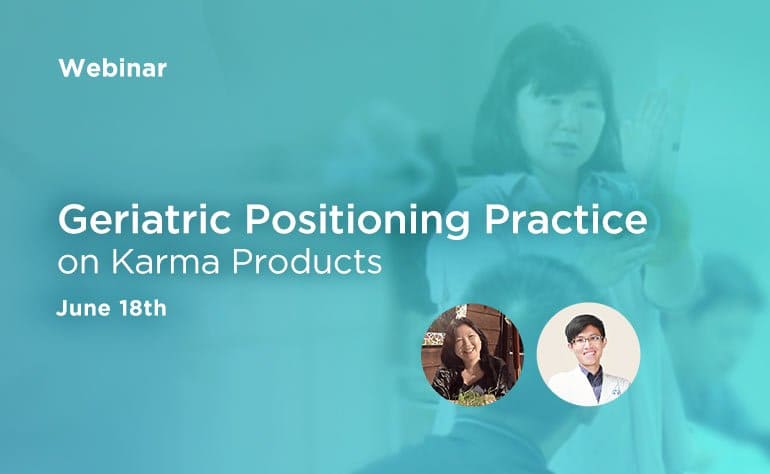 Webinar

Geriatric Positioning Practice
on Karma Products

June 18th